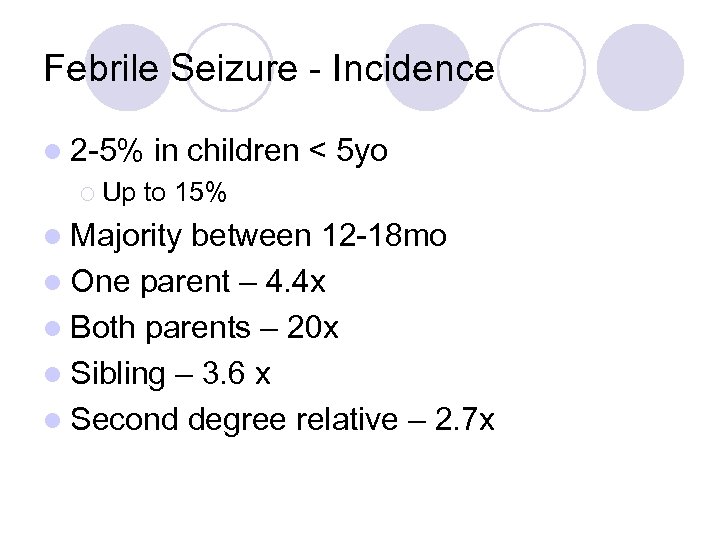 Febrile Seizure - Incidence

- 2-5% in children < 5yo
  - Up to 15%
- Majority between 12-18mo
- One parent – 4.4x
- Both parents – 20x
- Sibling – 3.6 x
- Second degree relative – 2.7x